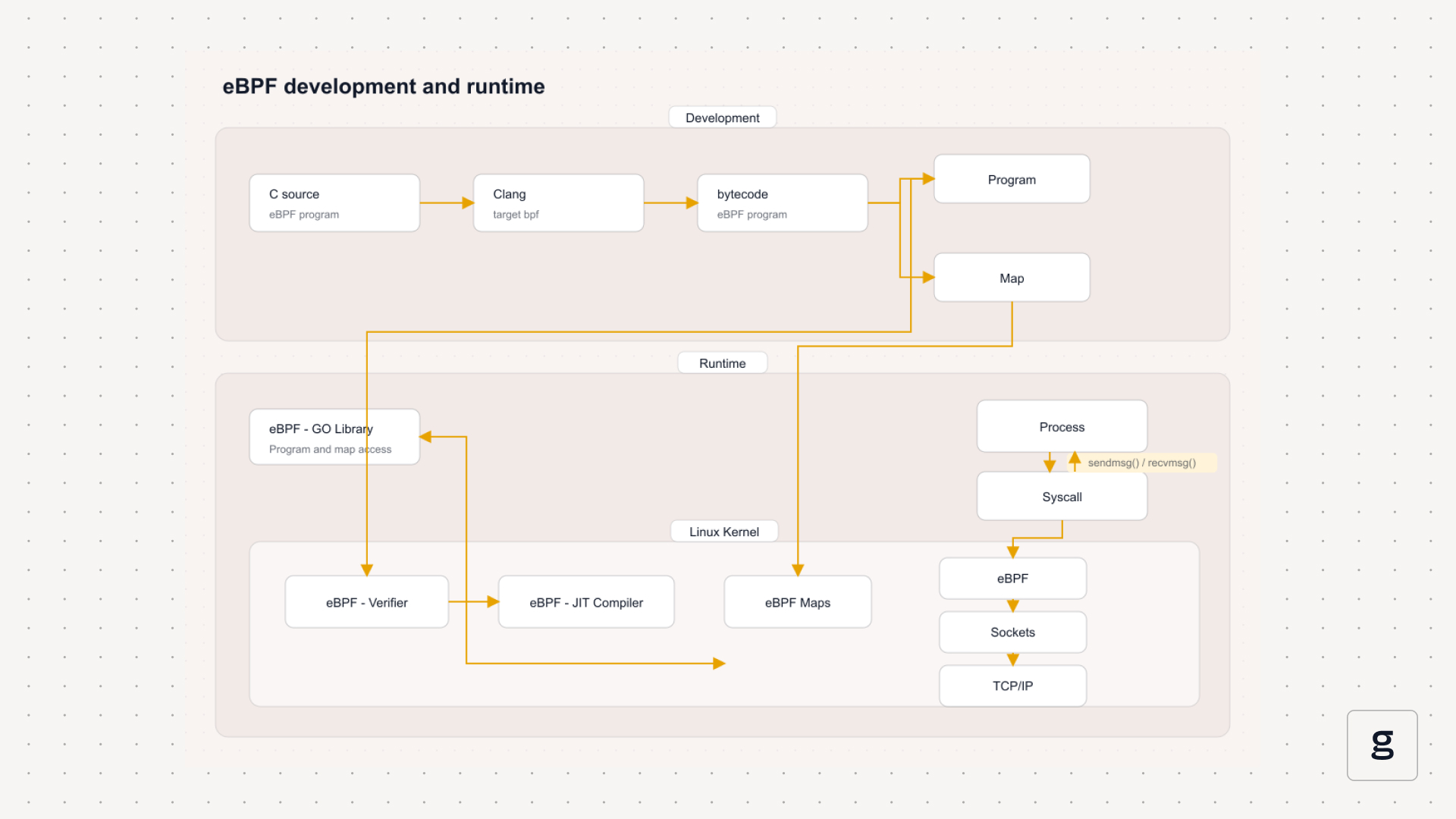 eBPF development and runtime

Development

C source
eBPF program

Clang
target bpf

bytecode
eBPF program

Program

Map

Runtime

eBPF - GO Library
Program and map access

Process

sendmsg() / recvmsg()

Syscall

Linux Kernel

eBPF - Verifier

eBPF - JIT Compiler

eBPF Maps

eBPF

Sockets

TCP/IP

g